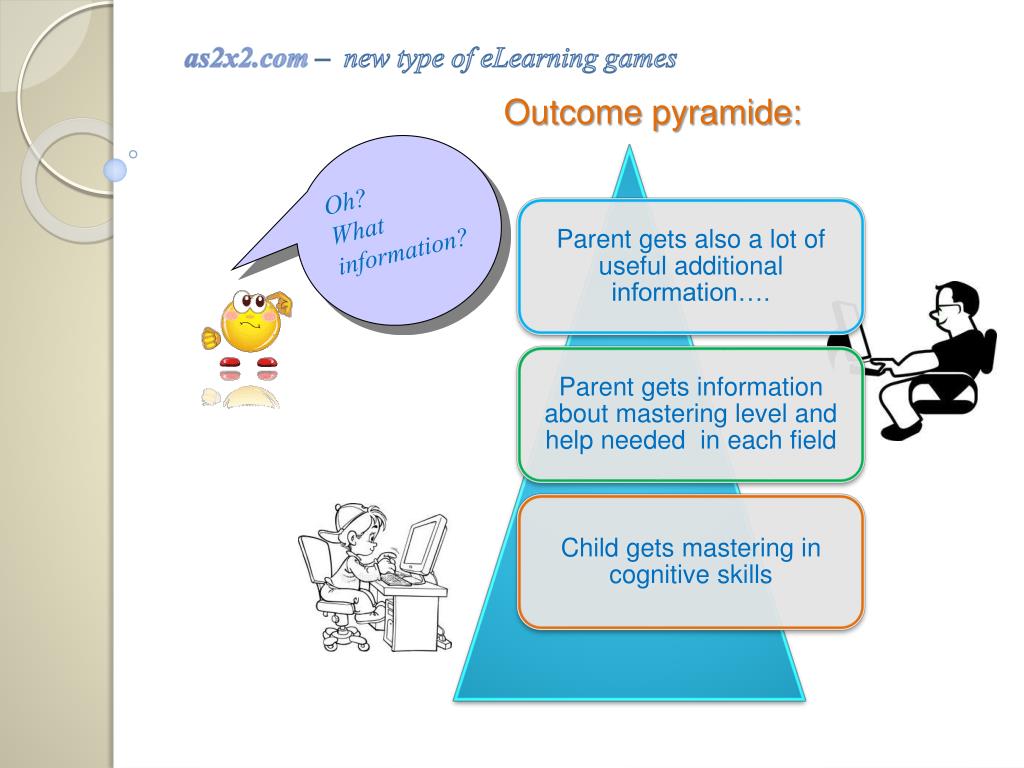 as2x2.com – new type of eLearning games

Outcome pyramide:

Oh? What information?

Parent gets also a lot of useful additional information….

Parent gets information about mastering level and help needed in each field

Child gets mastering in cognitive skills